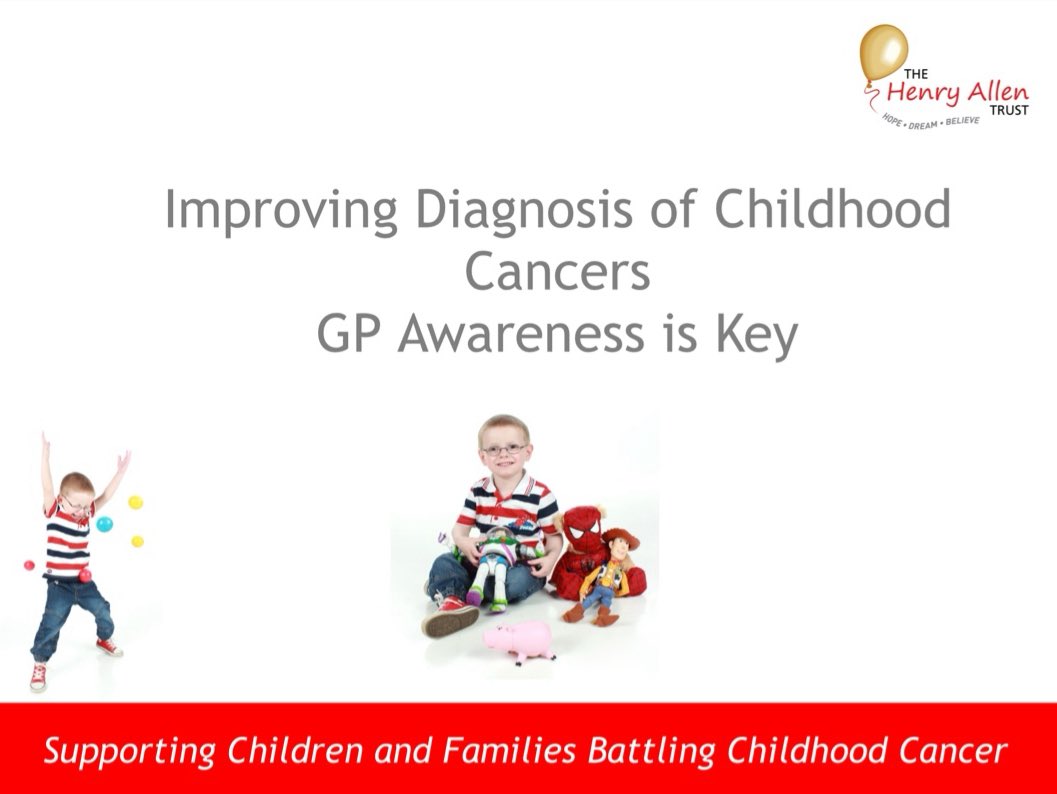 THE
Henry Allen
TRUST
HOPE • DREAM • BELIEVE

Improving Diagnosis of Childhood Cancers
GP Awareness is Key

Supporting Children and Families Battling Childhood Cancer